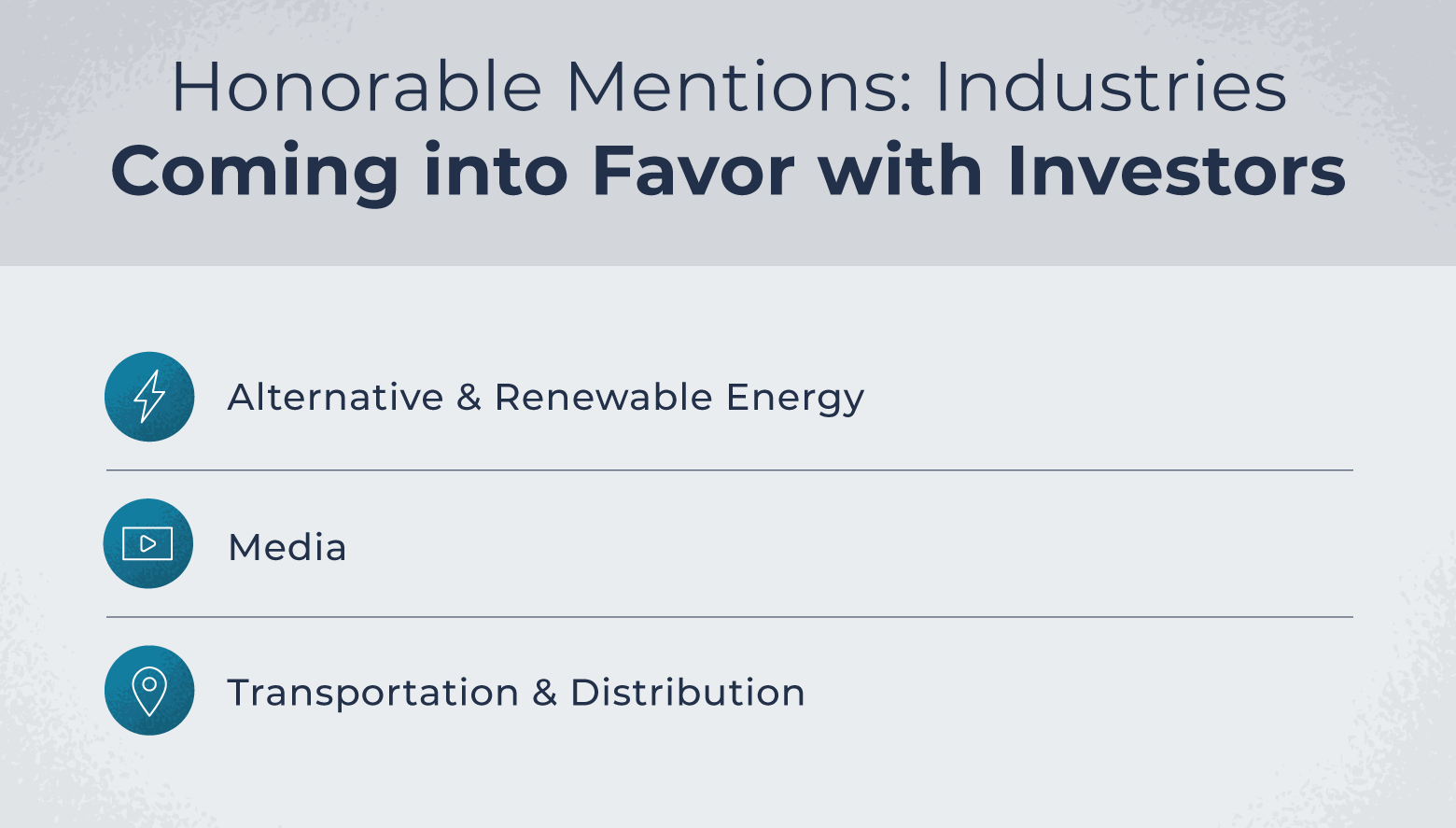 Honorable Mentions: Industries
Coming into Favor with Investors

Alternative & Renewable Energy

Media

Transportation & Distribution